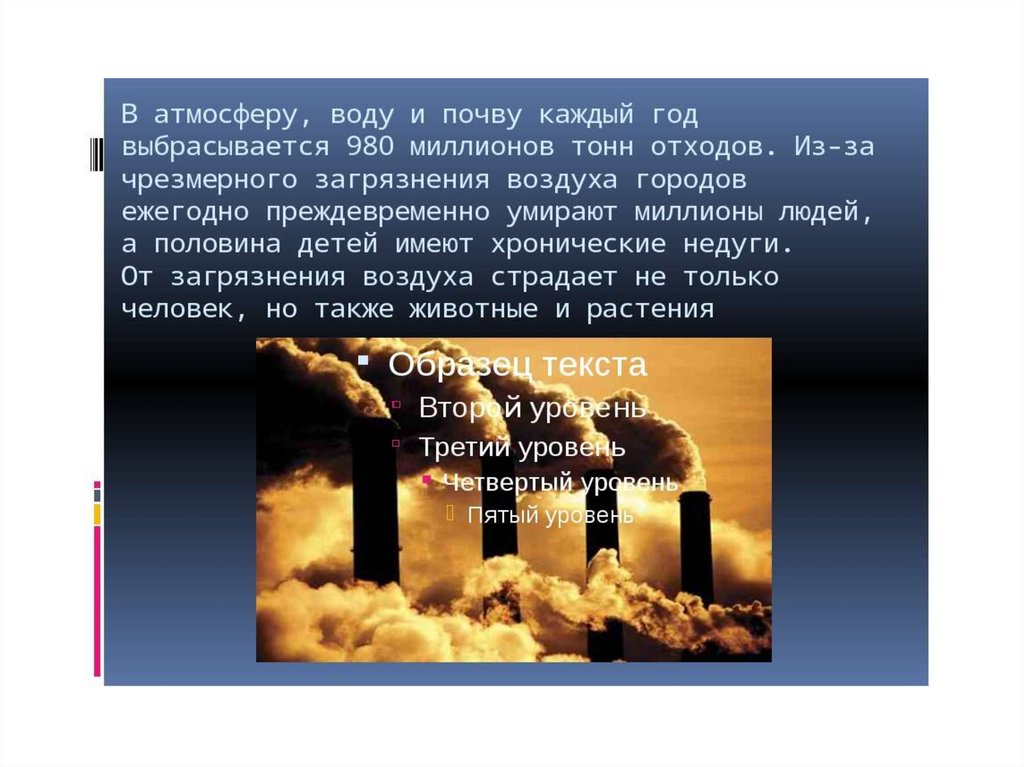 В атмосферу, воду и почву каждый год выбрасывается 980 миллионов тонн отходов. Из-за чрезмерного загрязнения воздуха городов ежегодно преждевременно умирают миллионы людей, а половина детей имеют хронические недуги. От загрязнения воздуха страдает не только человек, но также животные и растения

Образец текста
Второй уровень
Третий уровень
Четвертый уровень
Пятый уровень